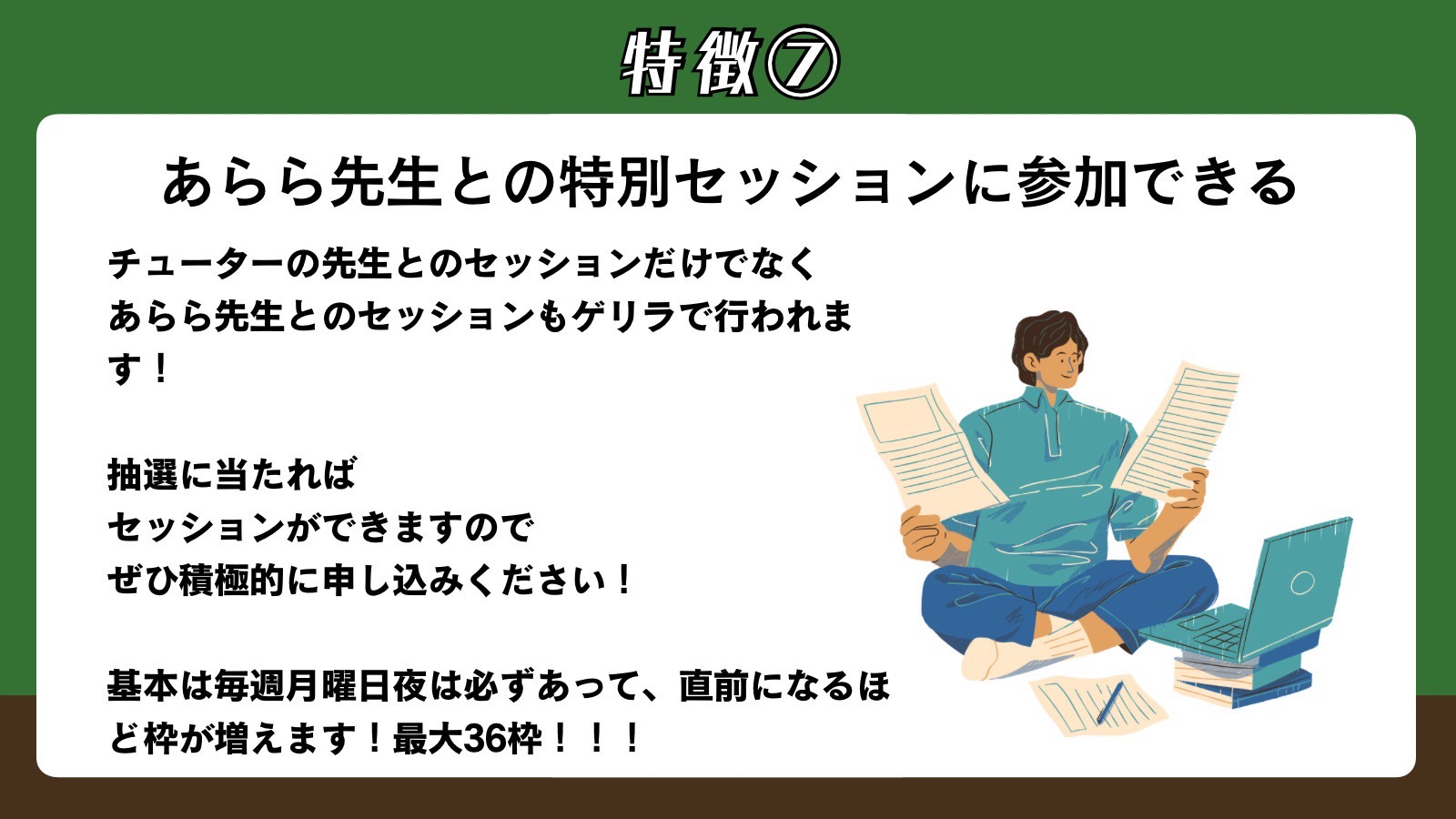 特徴⑦

あらら先生との特別セッションに参加できる

チューターの先生とのセッションだけでなく
あらら先生とのセッションもゲリラで行われます！

抽選に当たれば
セッションができますので
ぜひ積極的に申し込みください！

基本は毎週月曜日夜は必ずあって、直前になるほど枠が増えます！最大36枠！！！